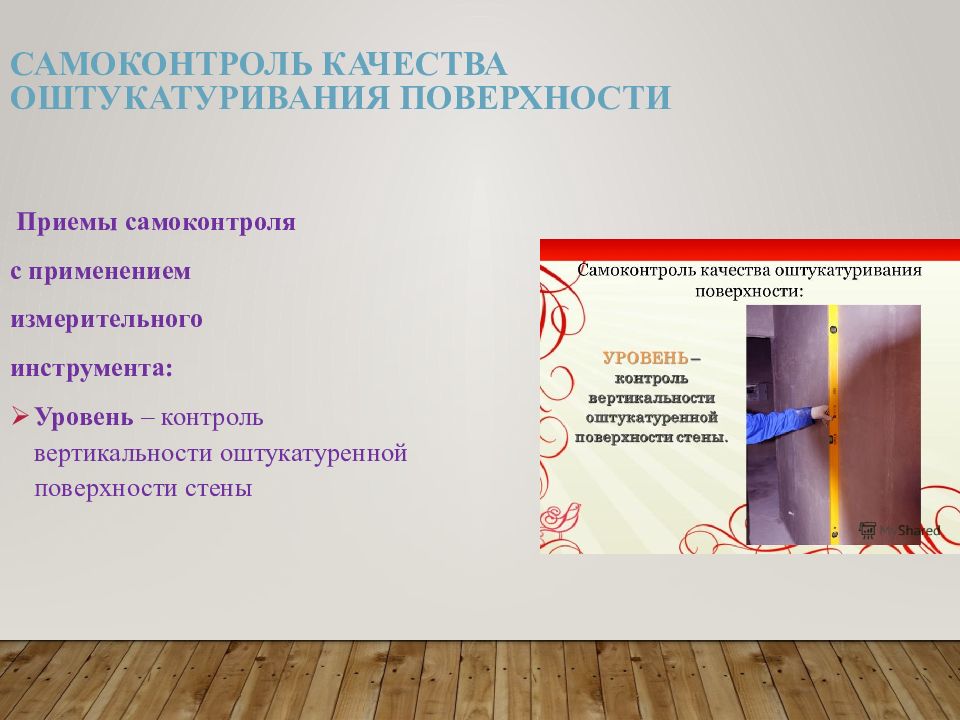 САМОКОНТРОЛЬ КАЧЕСТВА ОШТУКАТУРИВАНИЯ ПОВЕРХНОСТИ

Приемы самоконтроля

с применением

измерительного

инструмента:

➢ Уровень – контроль вертикальности оштукатуренной поверхности стены

Самоконтроль качества оштукатуривания поверхности:

УРОВЕНЬ – контроль вертикальности оштукатуренной поверхности стены.

MyShared